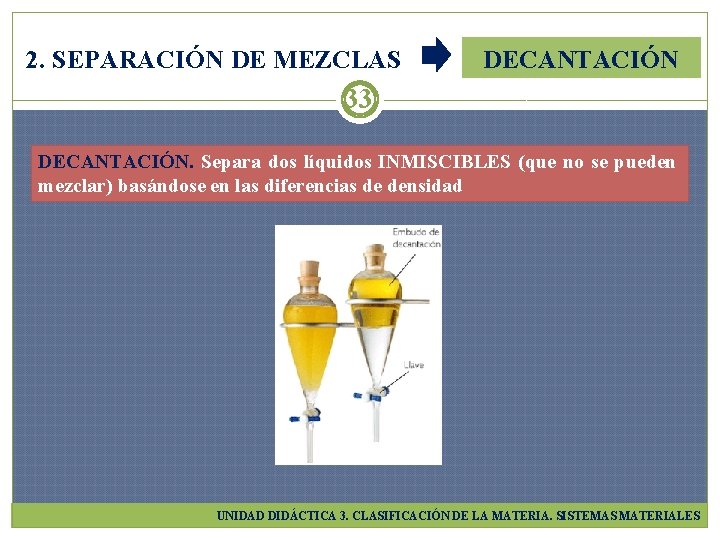 2. SEPARACIÓN DE MEZCLAS

DECANTACIÓN

33

DECANTACIÓN. Separa dos líquidos INMISCIBLES (que no se pueden mezclar) basándose en las diferencias de densidad

Embudo de decantación

Llave

UNIDAD DIDÁCTICA 3. CLASIFICACIÓN DE LA MATERIA. SISTEMAS MATERIALES